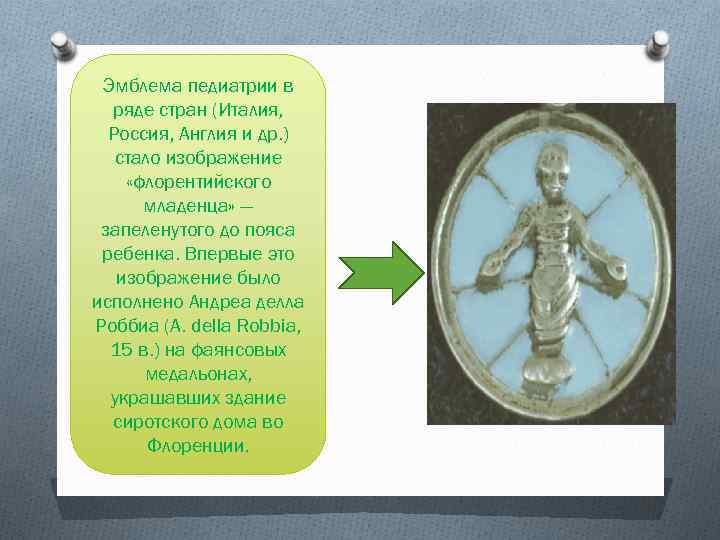 Эмблема педиатрии в ряде стран (Италия, Россия, Англия и др.) стало изображение «флорентийского младенца» — запеленутого до пояса ребенка. Впервые это изображение было исполнено Андреа делла Роббиа (A. della Robbia, 15 в.) на фаянсовых медальонах, украшавших здание сиротского дома во Флоренции.